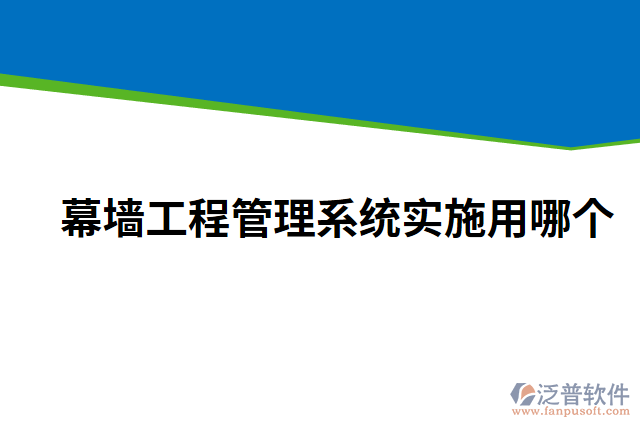 幕墙工程管理系统实施用哪个

泛普软件
www.fanpusoft.com